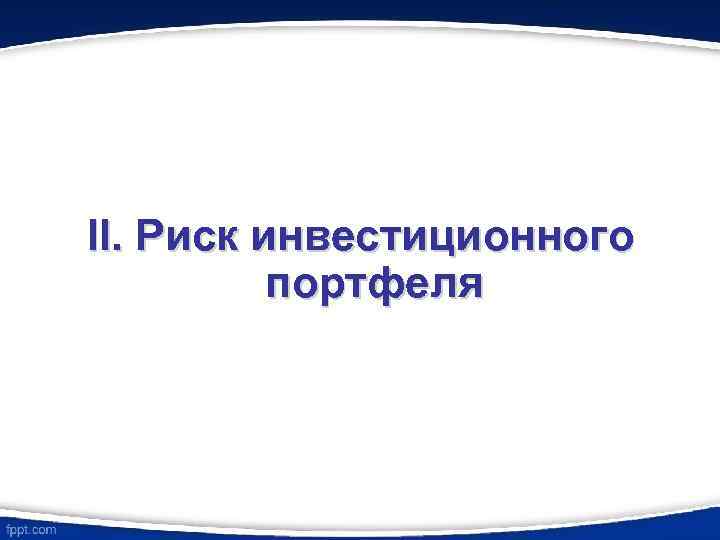 II. Риск инвестиционного портфеля

fppt.com